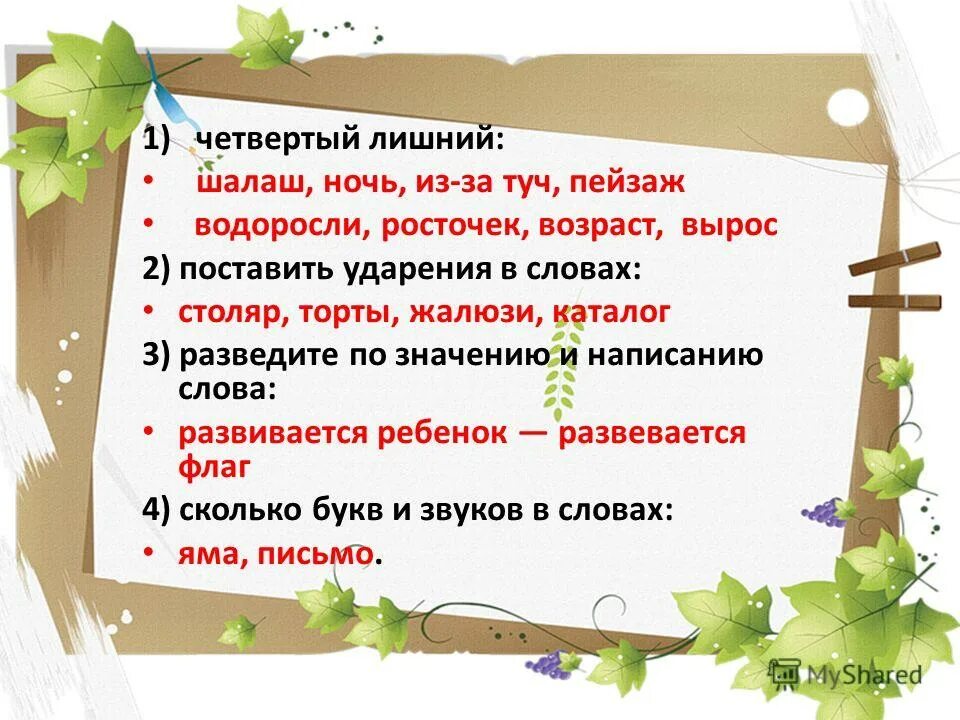 1) четвертый лишний:

• шалаш, ночь, из-за туч, пейзаж

• водоросли, росточек, возраст, вырос

2) поставить ударения в словах:

• столяр, торты, жалюзи, каталог

3) разведите по значению и написанию слова:

• развивается ребенок — развевается флаг

4) сколько букв и звуков в словах:

• яма, письмо.

MyShared